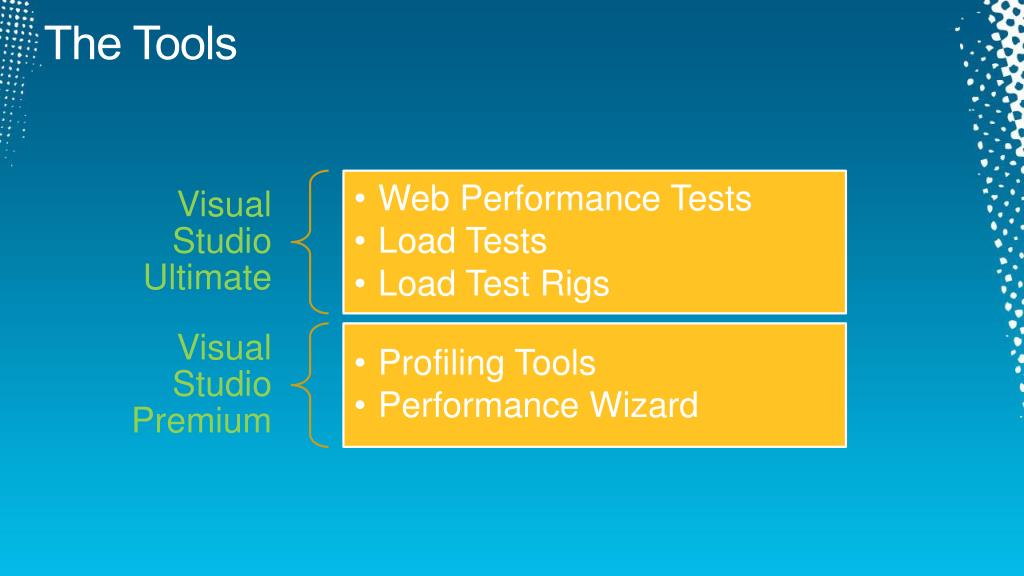 The Tools

Visual Studio Ultimate

• Web Performance Tests
• Load Tests
• Load Test Rigs

Visual Studio Premium

• Profiling Tools
• Performance Wizard